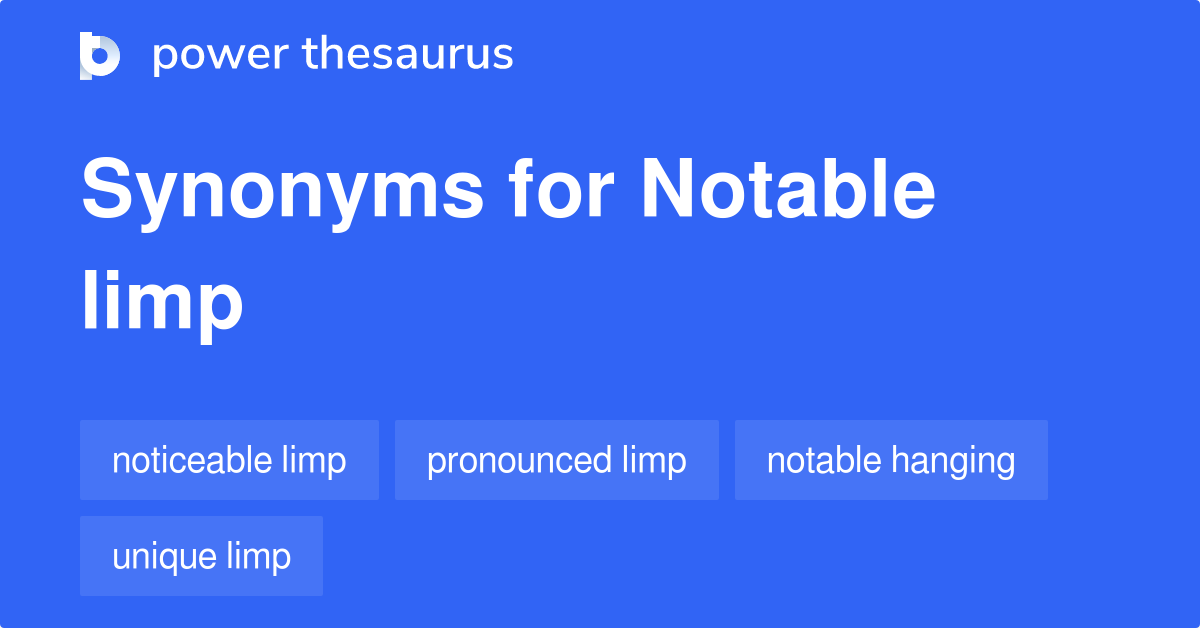 power thesaurus

Synonyms for Notable limp

noticeable limp

pronounced limp

notable hanging

unique limp